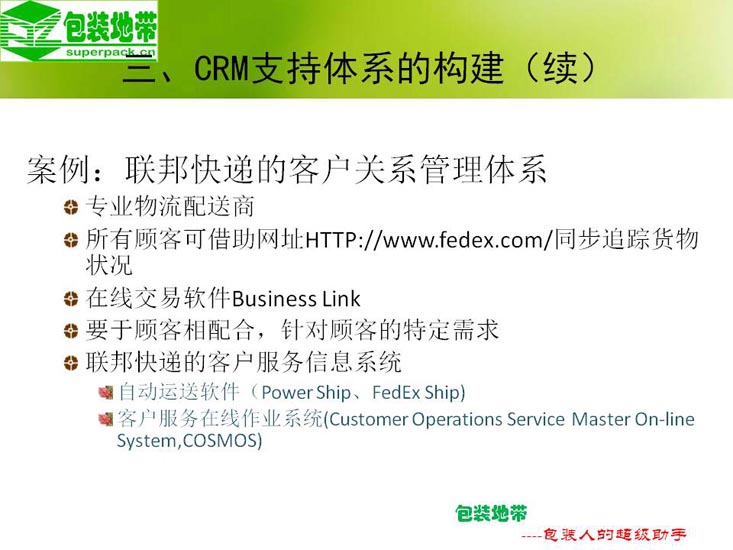 包装地带
superpack.cn

三、CRM支持体系的构建（续）

案例：联邦快递的客户关系管理体系

专业物流配送商

所有顾客可借助网址HTTP://www.fedex.com/同步追踪货物状况

在线交易软件Business Link

要于顾客相配合，针对顾客的特定需求

联邦快递的客户服务信息系统

自动运送软件（Power Ship、FedEx Ship)

客户服务在线作业系统(Customer Operations Service Master On-line System,COSMOS)

包装地带
----包装人的超级助手